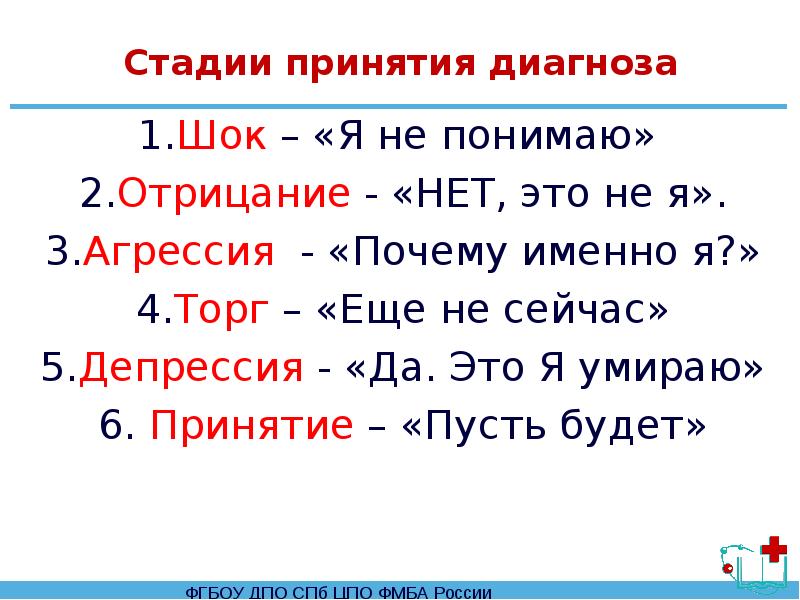 Стадии принятия диагноза

1.Шок – «Я не понимаю»

2.Отрицание - «НЕТ, это не я».

3.Агрессия - «Почему именно я?»

4.Торг – «Еще не сейчас»

5.Депрессия - «Да. Это Я умираю»

6. Принятие – «Пусть будет»

ФГБОУ ДПО СПб ЦПО ФМБА России